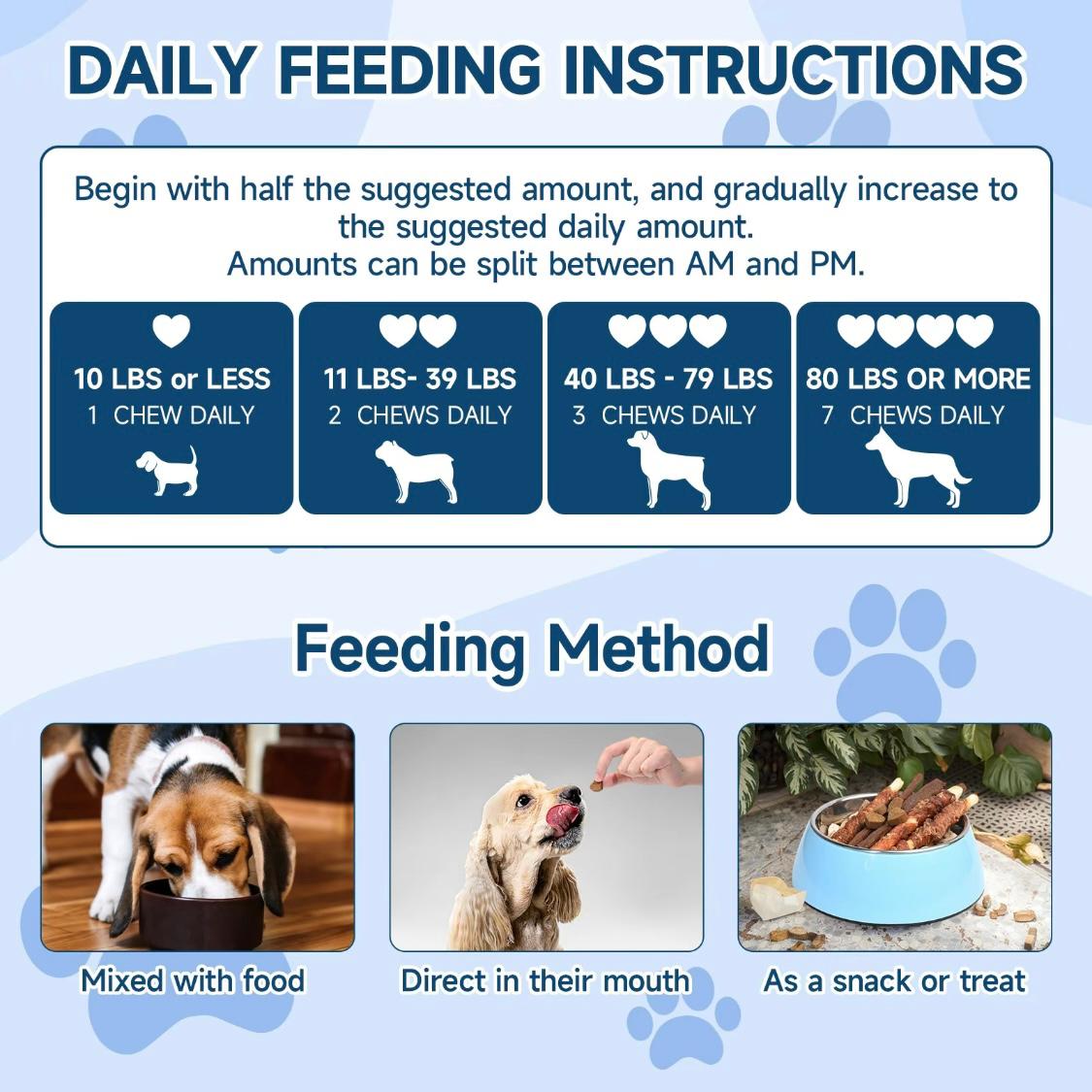 DAILY FEEDING INSTRUCTIONS

Begin with half the suggested amount, and gradually increase to the suggested daily amount.
Amounts can be split between AM and PM.

10 LBS or LESS
1 CHEW DAILY

11 LBS- 39 LBS
2 CHEWS DAILY

40 LBS - 79 LBS
3 CHEWS DAILY

80 LBS OR MORE
7 CHEWS DAILY

Feeding Method

Mixed with food

Direct in their mouth

As a snack or treat